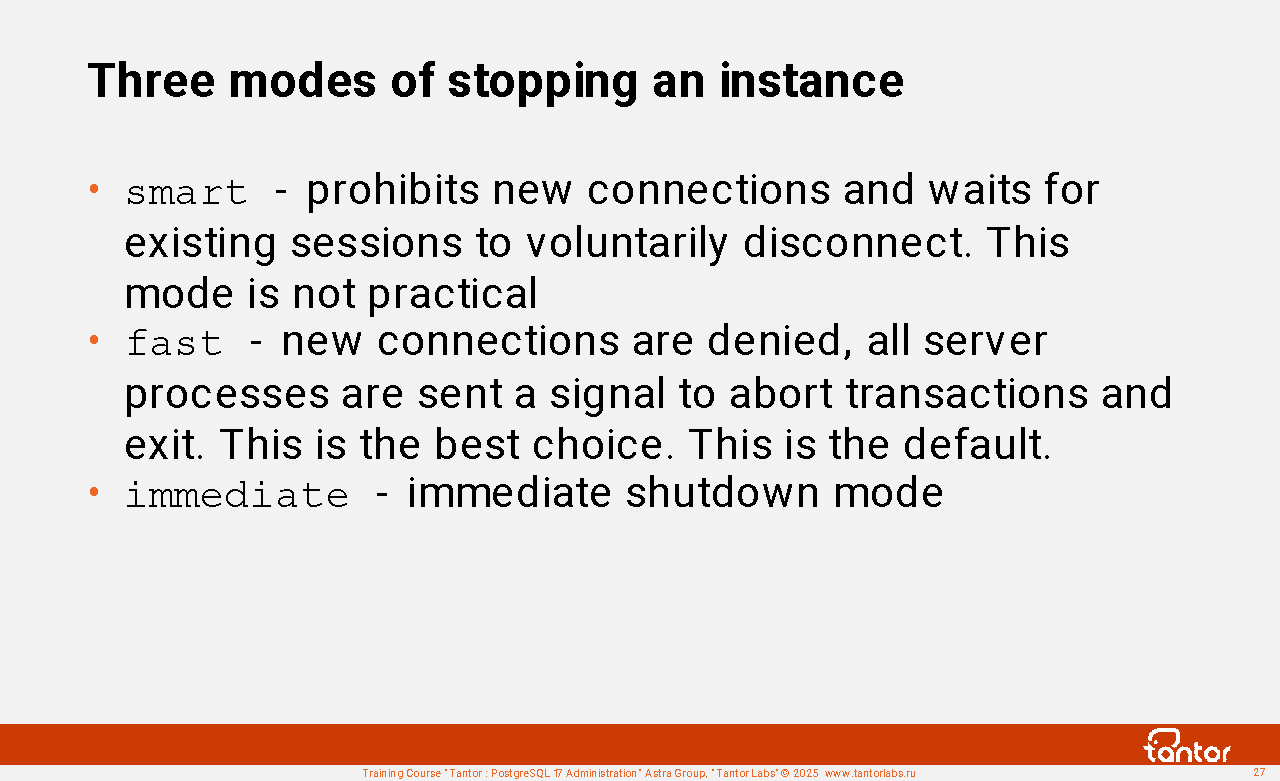 Three modes of stopping an instance

• smart - prohibits new connections and waits for existing sessions to voluntarily disconnect. This mode is not practical
• fast - new connections are denied, all server processes are sent a signal to abort transactions and exit. This is the best choice. This is the default.
• immediate - immediate shutdown mode

tantor

Training Course "Tantor : PostgreSQL 17 Administration" Astra Group, "Tantor Labs" © 2025 www.tantorlabs.ru

27